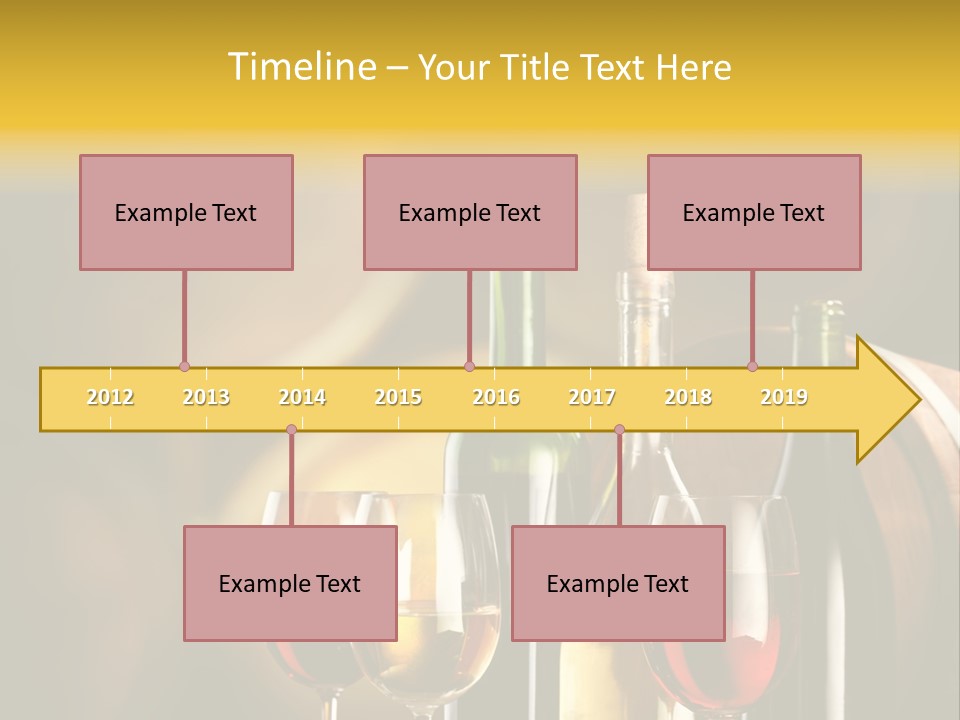 Timeline – Your Title Text Here

Example Text

Example Text

Example Text

2012 2013 2014 2015 2016 2017 2018 2019

Example Text

Example Text